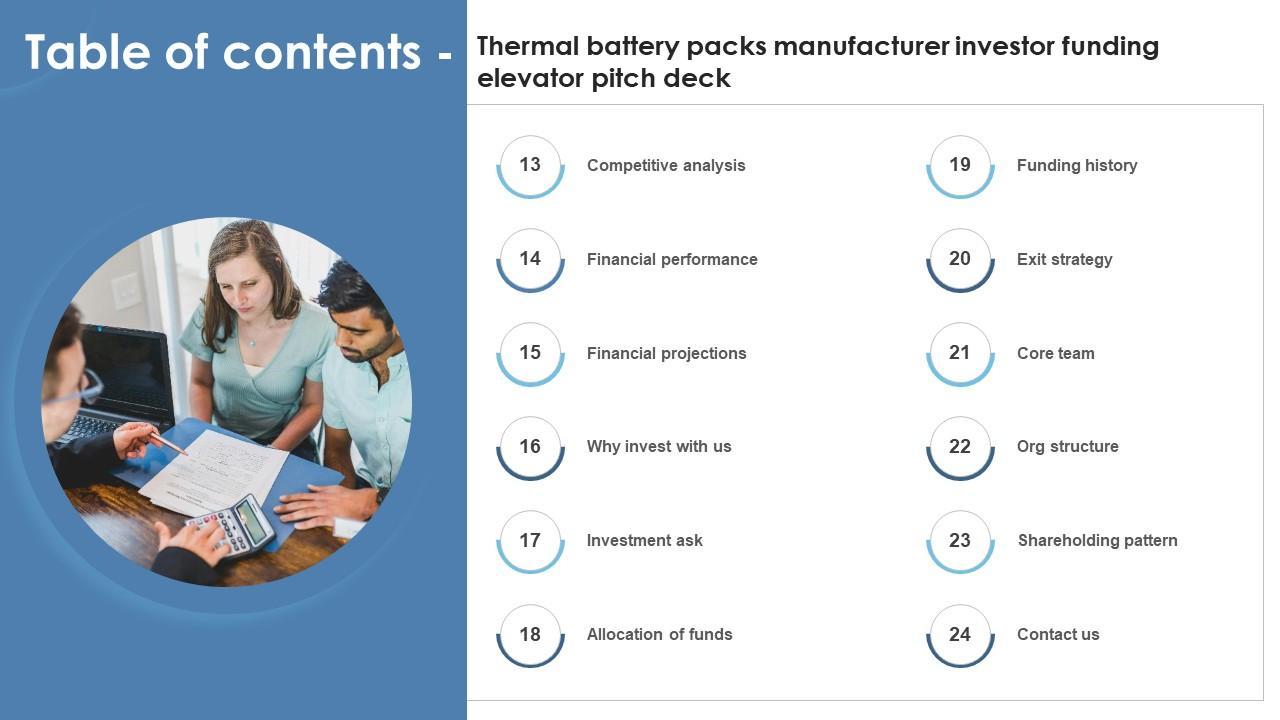 Table of contents - Thermal battery packs manufacturer investor funding elevator pitch deck

13 Competitive analysis

14 Financial performance

15 Financial projections

16 Why invest with us

17 Investment ask

18 Allocation of funds

19 Funding history

20 Exit strategy

21 Core team

22 Org structure

23 Shareholding pattern

24 Contact us